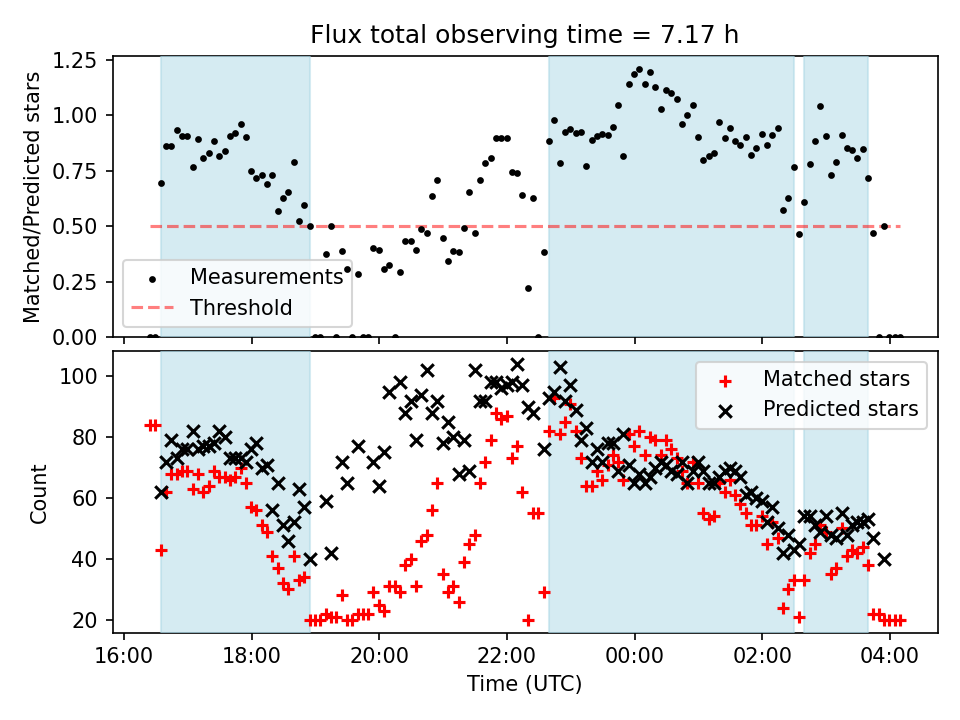 Flux total observing time = 7.17 h

Matched/Predicted stars

1.25
1.00
0.75
0.50
0.25
0.00

Measurements
Threshold

Count

100
80
60
40
20

Matched stars
Predicted stars

16:00
18:00
20:00
22:00
00:00
02:00
04:00

Time (UTC)